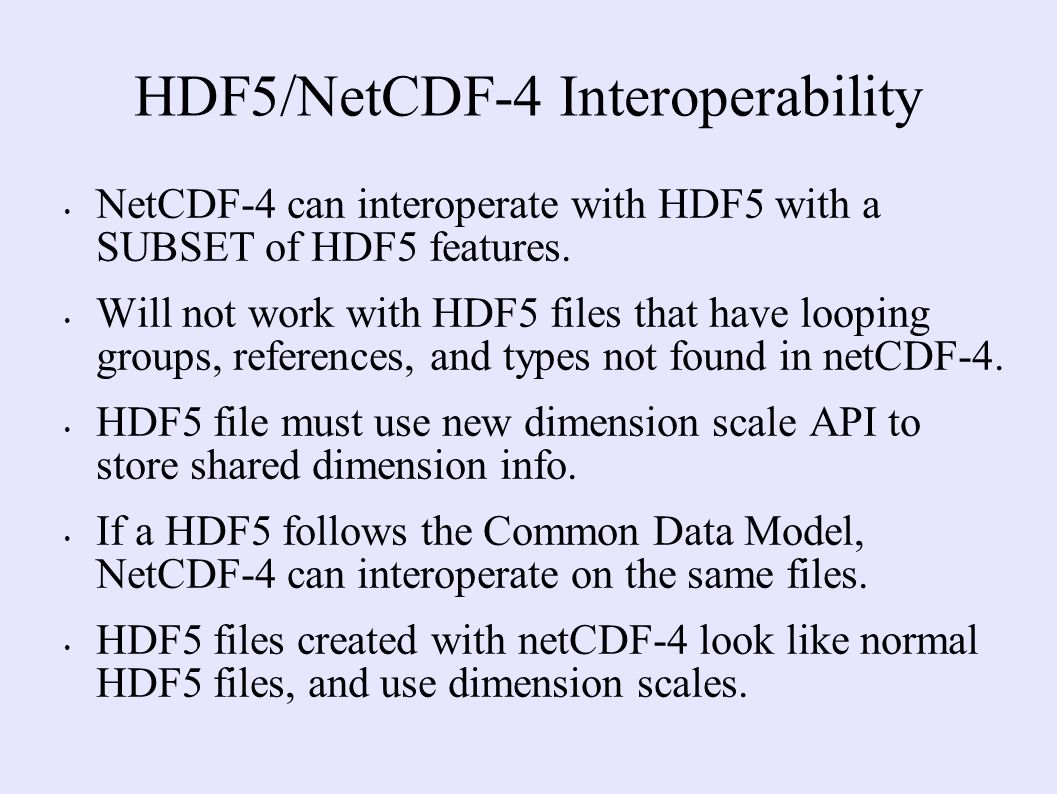 HDF5/NetCDF-4 Interoperability

• NetCDF-4 can interoperate with HDF5 with a SUBSET of HDF5 features.

• Will not work with HDF5 files that have looping groups, references, and types not found in netCDF-4.

• HDF5 file must use new dimension scale API to store shared dimension info.

• If a HDF5 follows the Common Data Model, NetCDF-4 can interoperate on the same files.

• HDF5 files created with netCDF-4 look like normal HDF5 files, and use dimension scales.